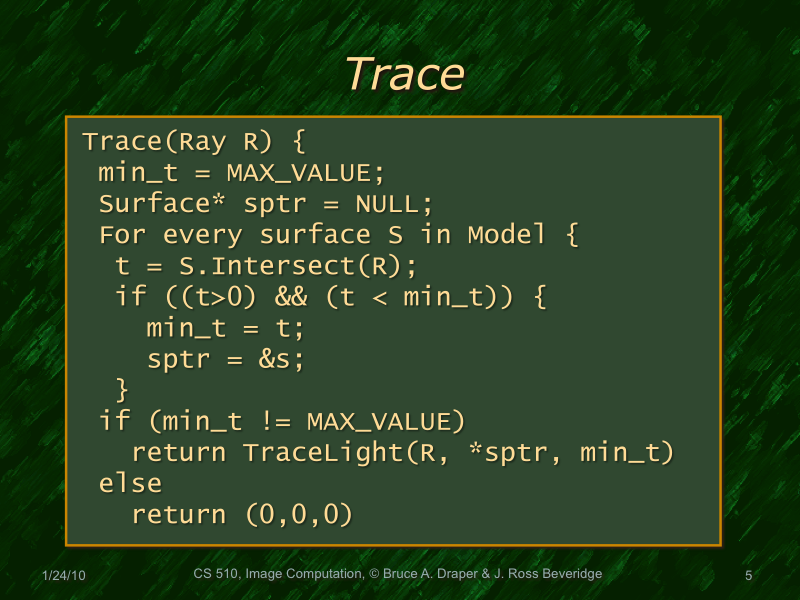 Trace

Trace(Ray R) {
 min_t = MAX_VALUE;
 Surface* sptr = NULL;
 For every surface S in Model {
  t = S.Intersect(R);
  if ((t>0) && (t < min_t)) {
    min_t = t;
    sptr = &s;
  }
 if (min_t != MAX_VALUE)
   return TraceLight(R, *sptr, min_t)
 else
   return (0,0,0)

1/24/10

CS 510, Image Computation, © Bruce A. Draper & J. Ross Beveridge

5